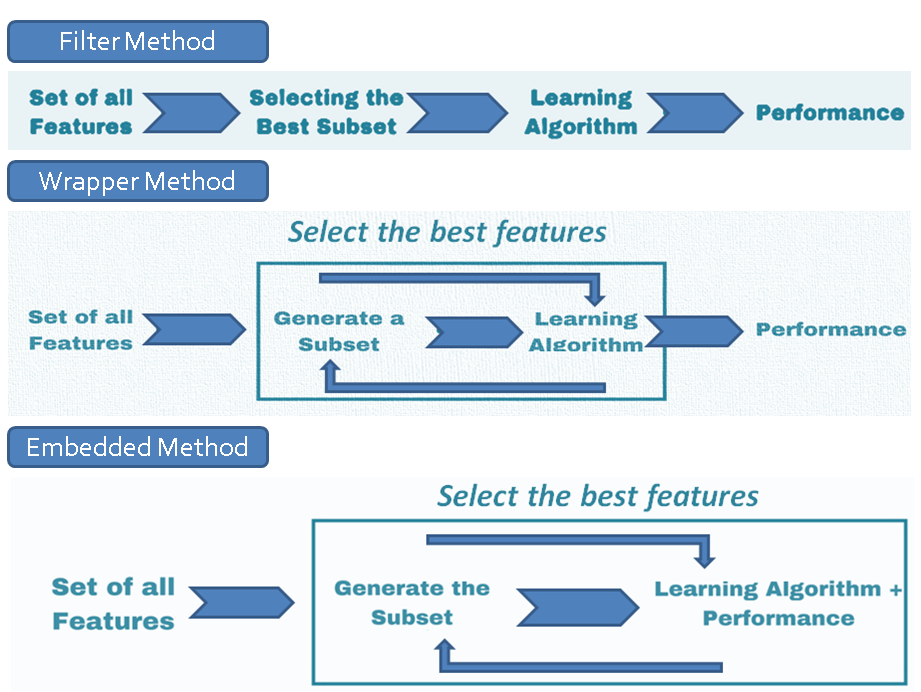 Filter Method

Set of all Features

Selecting the Best Subset

Learning Algorithm

Performance

Wrapper Method

Select the best features

Set of all Features

Generate a Subset

Learning Algorithm

Performance

Embedded Method

Select the best features

Set of all Features

Generate the Subset

Learning Algorithm + Performance